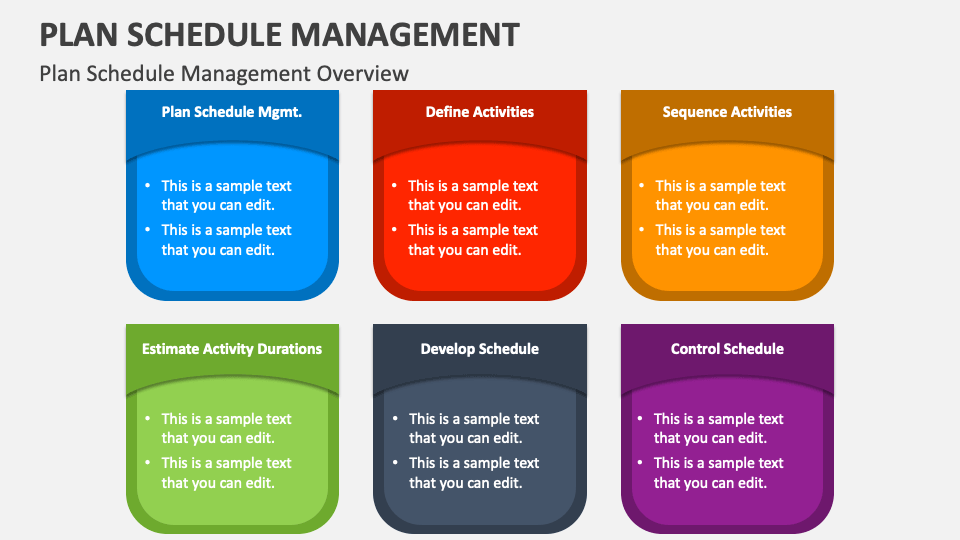 PLAN SCHEDULE MANAGEMENT

Plan Schedule Management Overview

Plan Schedule Mgmt.

- This is a sample text that you can edit.
- This is a sample text that you can edit.

Define Activities

- This is a sample text that you can edit.
- This is a sample text that you can edit.

Sequence Activities

- This is a sample text that you can edit.
- This is a sample text that you can edit.

Estimate Activity Durations

- This is a sample text that you can edit.
- This is a sample text that you can edit.

Develop Schedule

- This is a sample text that you can edit.
- This is a sample text that you can edit.

Control Schedule

- This is a sample text that you can edit.
- This is a sample text that you can edit.